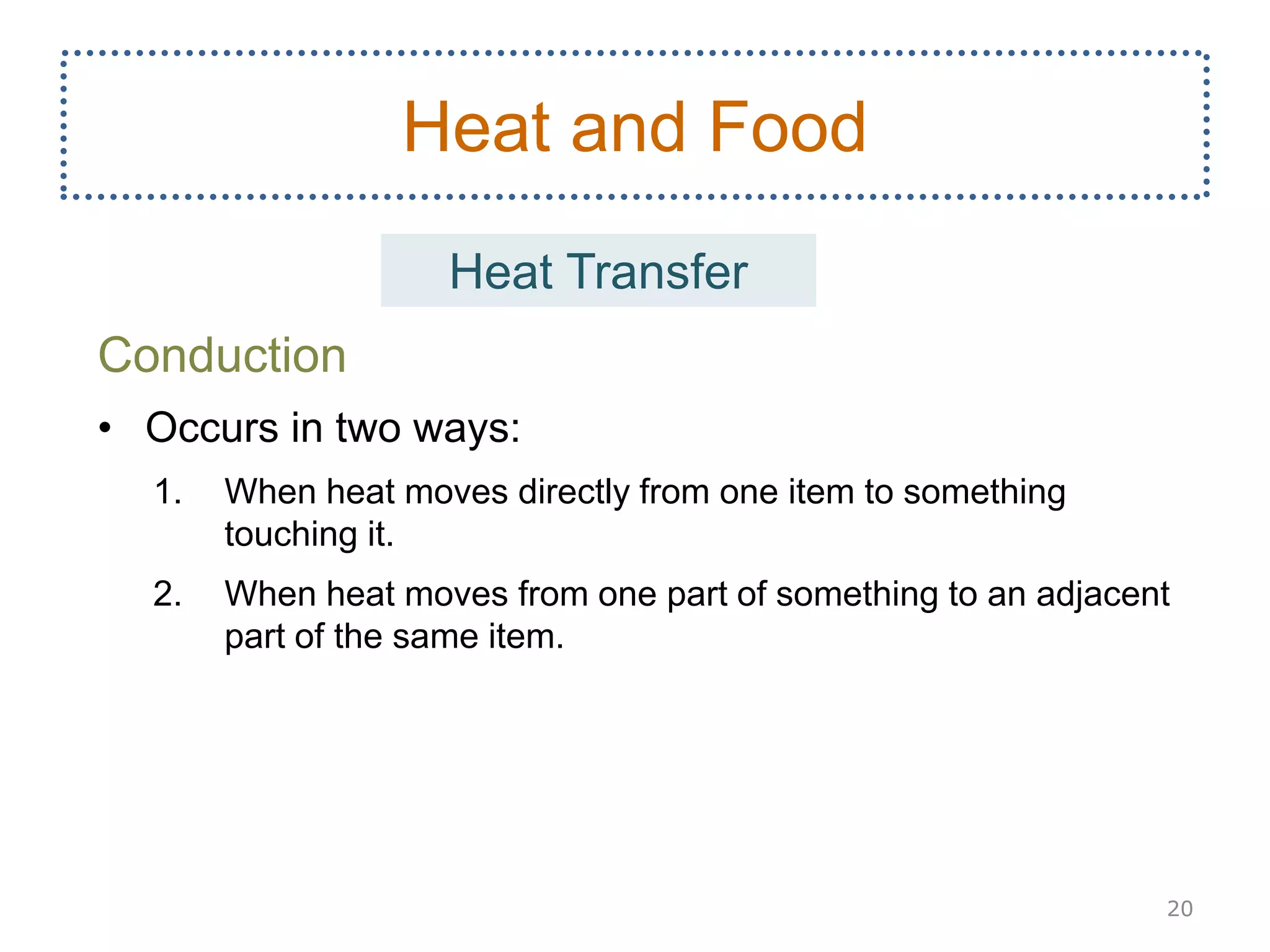 Heat and Food

Heat Transfer

Conduction

• Occurs in two ways:

1. When heat moves directly from one item to something touching it.

2. When heat moves from one part of something to an adjacent part of the same item.

20